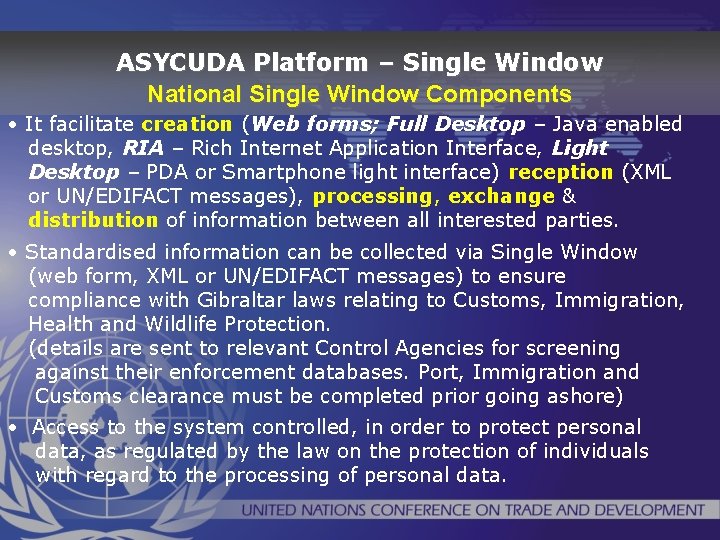 ASYCUDA Platform – Single Window
National Single Window Components

• It facilitate creation (Web forms; Full Desktop – Java enabled desktop, RIA – Rich Internet Application Interface, Light Desktop – PDA or Smartphone light interface) reception (XML or UN/EDIFACT messages), processing, exchange & distribution of information between all interested parties.

• Standardised information can be collected via Single Window (web form, XML or UN/EDIFACT messages) to ensure compliance with Gibraltar laws relating to Customs, Immigration, Health and Wildlife Protection.
(details are sent to relevant Control Agencies for screening against their enforcement databases. Port, Immigration and Customs clearance must be completed prior going ashore)

• Access to the system controlled, in order to protect personal data, as regulated by the law on the protection of individuals with regard to the processing of personal data.

UNITED NATIONS CONFERENCE ON TRADE AND DEVELOPMENT